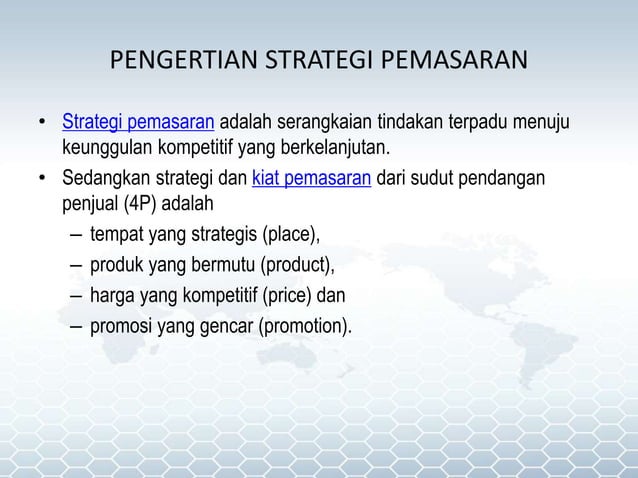 PENGERTIAN STRATEGI PEMASARAN

• Strategi pemasaran adalah serangkaian tindakan terpadu menuju keunggulan kompetitif yang berkelanjutan.
• Sedangkan strategi dan kiat pemasaran dari sudut pendangan penjual (4P) adalah
– tempat yang strategis (place),
– produk yang bermutu (product),
– harga yang kompetitif (price) dan
– promosi yang gencar (promotion).